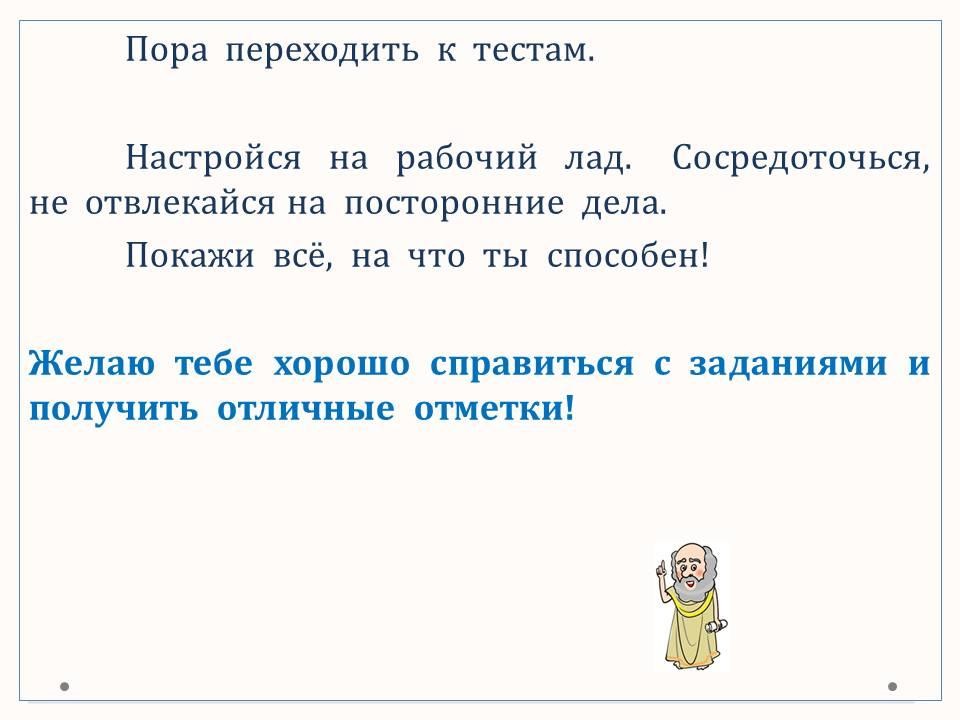 Пора переходить к тестам.

Настройся на рабочий лад. Сосредоточься, не отвлекайся на посторонние дела.

Покажи всё, на что ты способен!

Желаю тебе хорошо справиться с заданиями и получить отличные отметки!